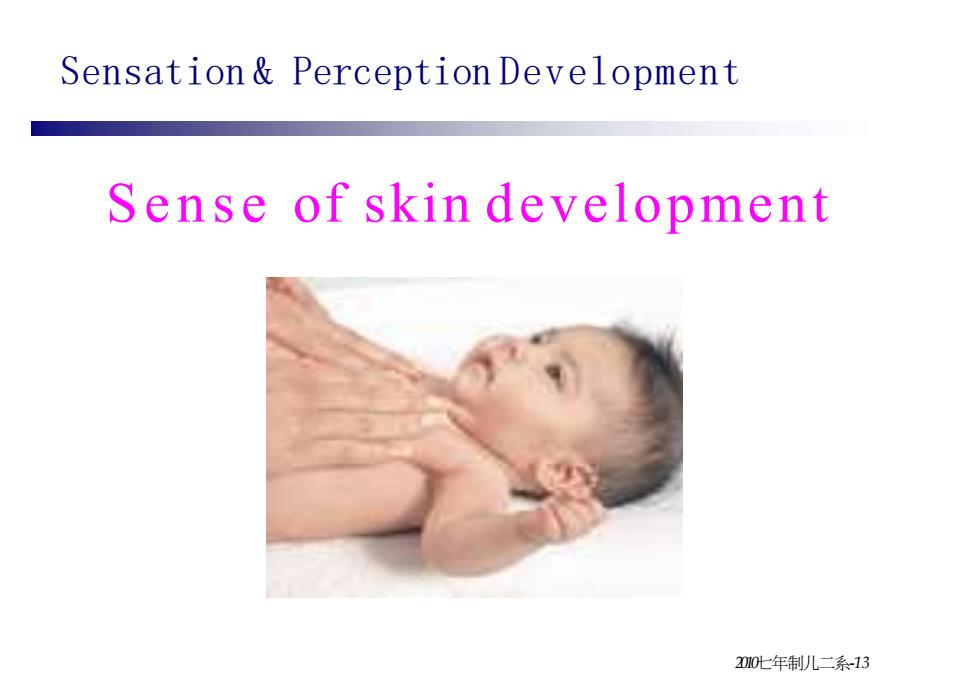 Sensation & Perception Development

Sense of skin development

2010七年制儿二系-13